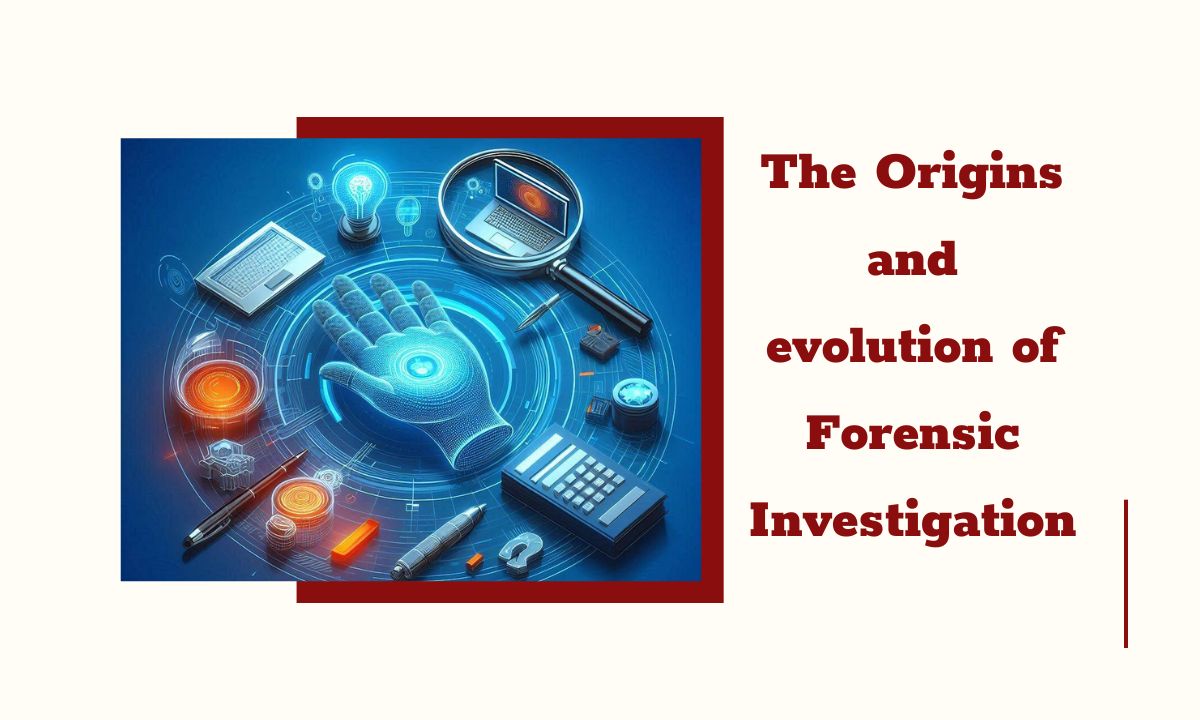 The Origins and evolution of Forensic Investigation